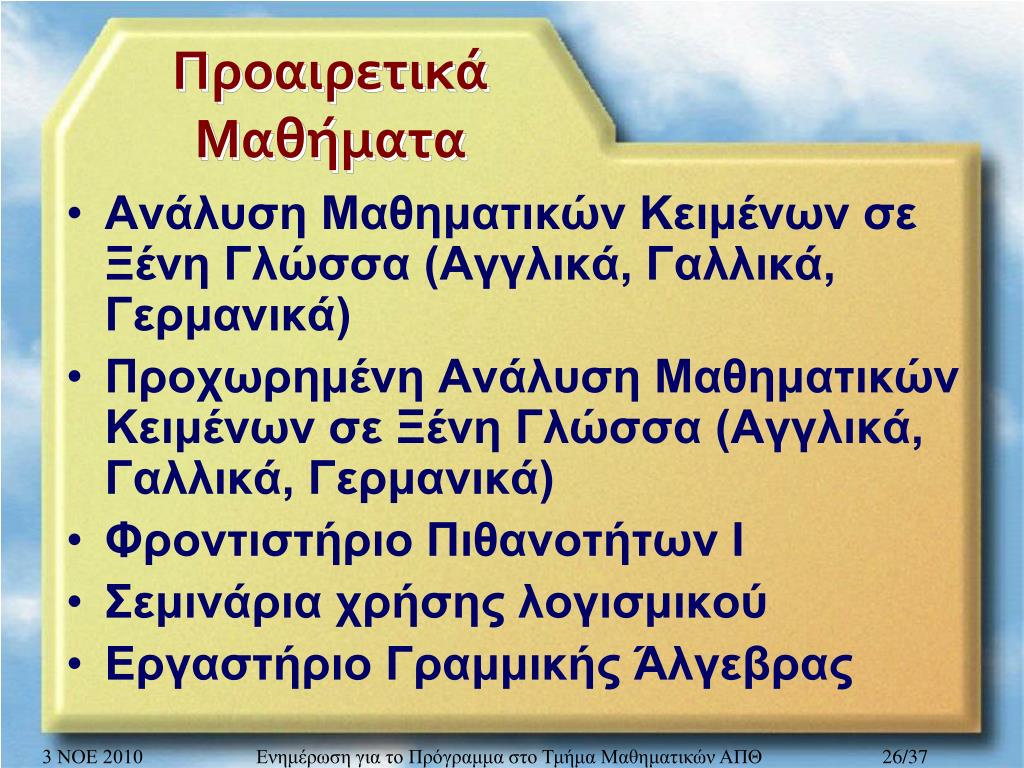 Προαιρετικά Μαθήματα

• Ανάλυση Μαθηματικών Κειμένων σε Ξένη Γλώσσα (Αγγλικά, Γαλλικά, Γερμανικά)
• Προχωρημένη Ανάλυση Μαθηματικών Κειμένων σε Ξένη Γλώσσα (Αγγλικά, Γαλλικά, Γερμανικά)
• Φροντιστήριο Πιθανοτήτων Ι
• Σεμινάρια χρήσης λογισμικού
• Εργαστήριο Γραμμικής Άλγεβρας

3 ΝΟΕ 2010 Ενημέρωση για το Πρόγραμμα στο Τμήμα Μαθηματικών ΑΠΘ 26/37